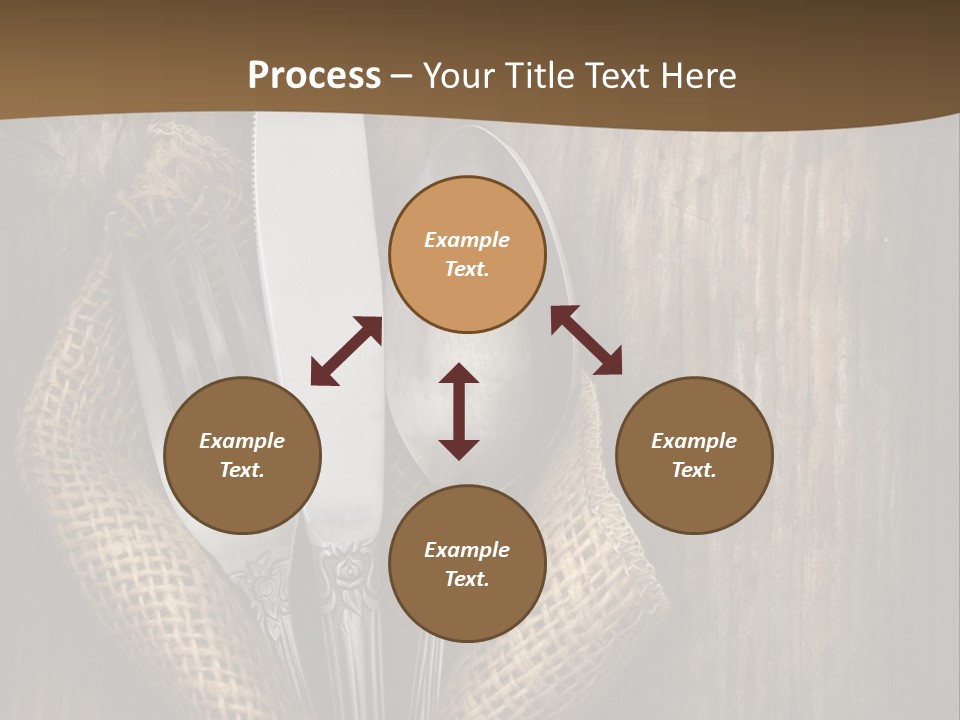 Process – Your Title Text Here

Example Text.

Example Text.

Example Text.

Example Text.